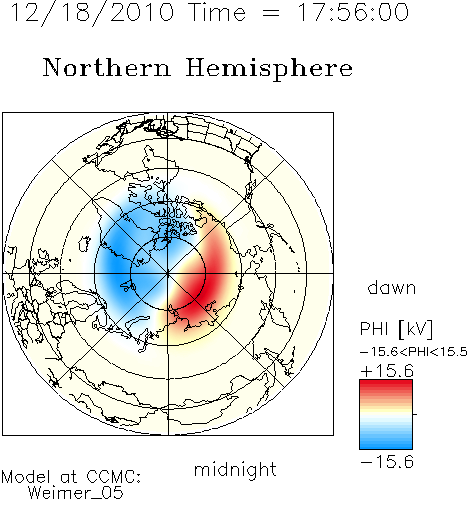 12/18/2010 Time = 17:56:00

Northern Hemisphere

dawn

PHI [kV]
−15.6<PHI<15.5
+15.6
−15.6

midnight

Model at CCMC:
Weimer_05